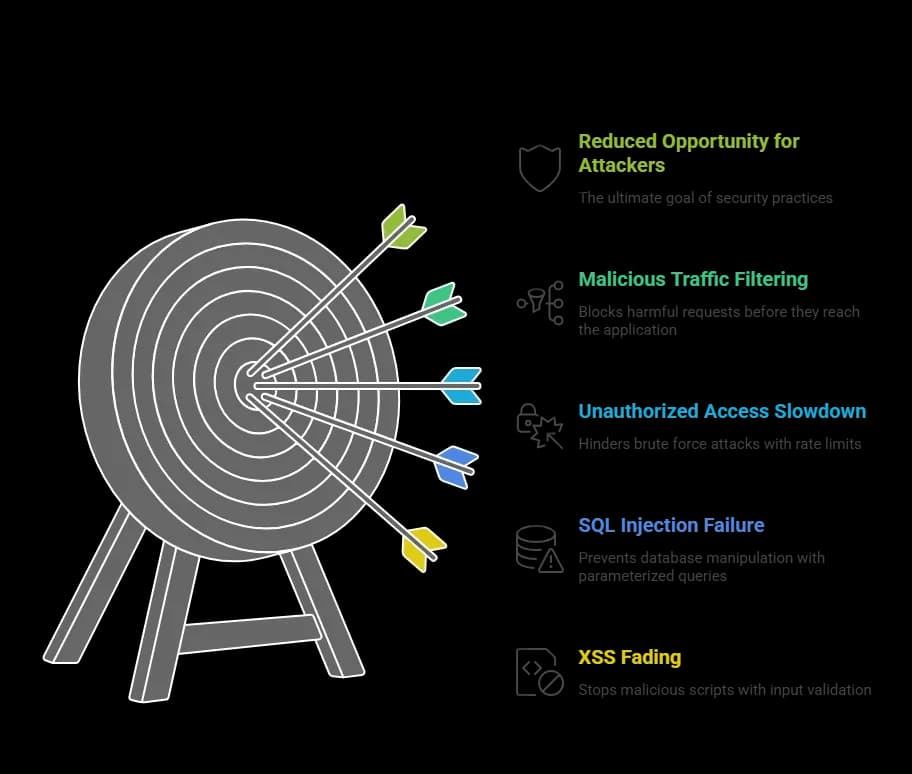 Reduced Opportunity for Attackers

The ultimate goal of security practices

Malicious Traffic Filtering

Blocks harmful requests before they reach the application

Unauthorized Access Slowdown

Hinders brute force attacks with rate limits

SQL Injection Failure

Prevents database manipulation with parameterized queries

XSS Fading

Stops malicious scripts with input validation